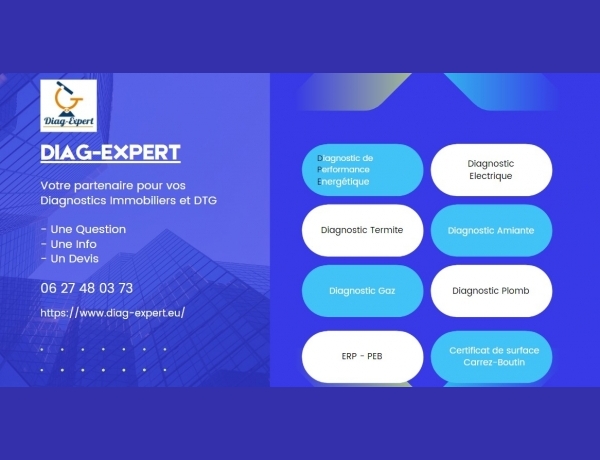 Diag-Expert

DIAG-EXPERT

Votre partenaire pour vos Diagnostics Immobiliers et DTG

- Une Question
- Une Info
- Un Devis

06 27 48 03 73

https://www.diag-expert.eu/

Diagnostic de Performance Energétique

Diagnostic Electrique

Diagnostic Termite

Diagnostic Amiante

Diagnostic Gaz

Diagnostic Plomb

ERP - PEB

Certificat de surface Carrez-Boutin